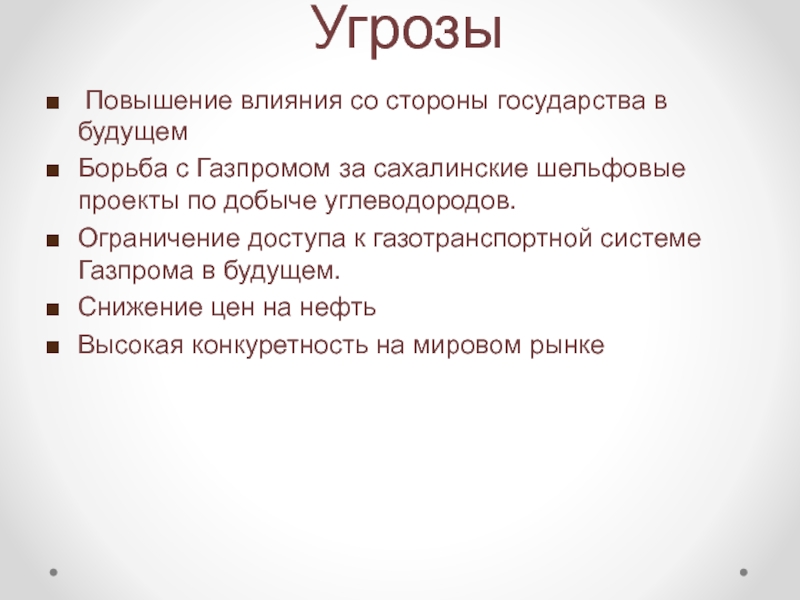 Угрозы

■ Повышение влияния со стороны государства в будущем

■ Борьба с Газпромом за сахалинские шельфовые проекты по добыче углеводородов.

■ Ограничение доступа к газотранспортной системе Газпрома в будущем.

■ Снижение цен на нефть

■ Высокая конкуретность на мировом рынке